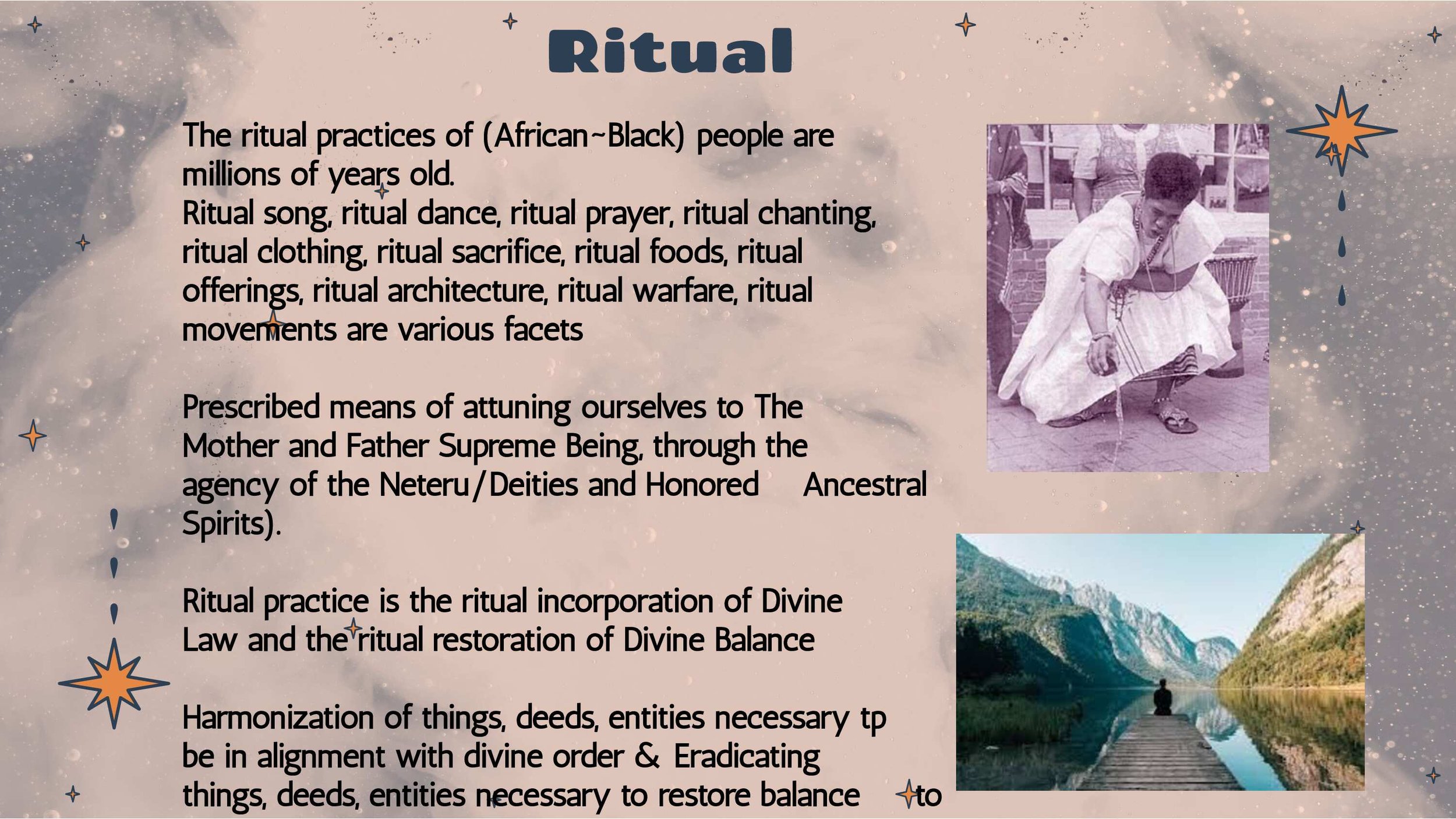 Ritual

The ritual practices of (African~Black) people are millions of years old.
Ritual song, ritual dance, ritual prayer, ritual chanting, ritual clothing, ritual sacrifice, ritual foods, ritual offerings, ritual architecture, ritual warfare, ritual movements are various facets

Prescribed means of attuning ourselves to The Mother and Father Supreme Being, through the agency of the Neteru/Deities and Honored Ancestral Spirits).

Ritual practice is the ritual incorporation of Divine Law and the ritual restoration of Divine Balance

Harmonization of things, deeds, entities necessary tp be in alignment with divine order & Eradicating things, deeds, entities necessary to restore balance to